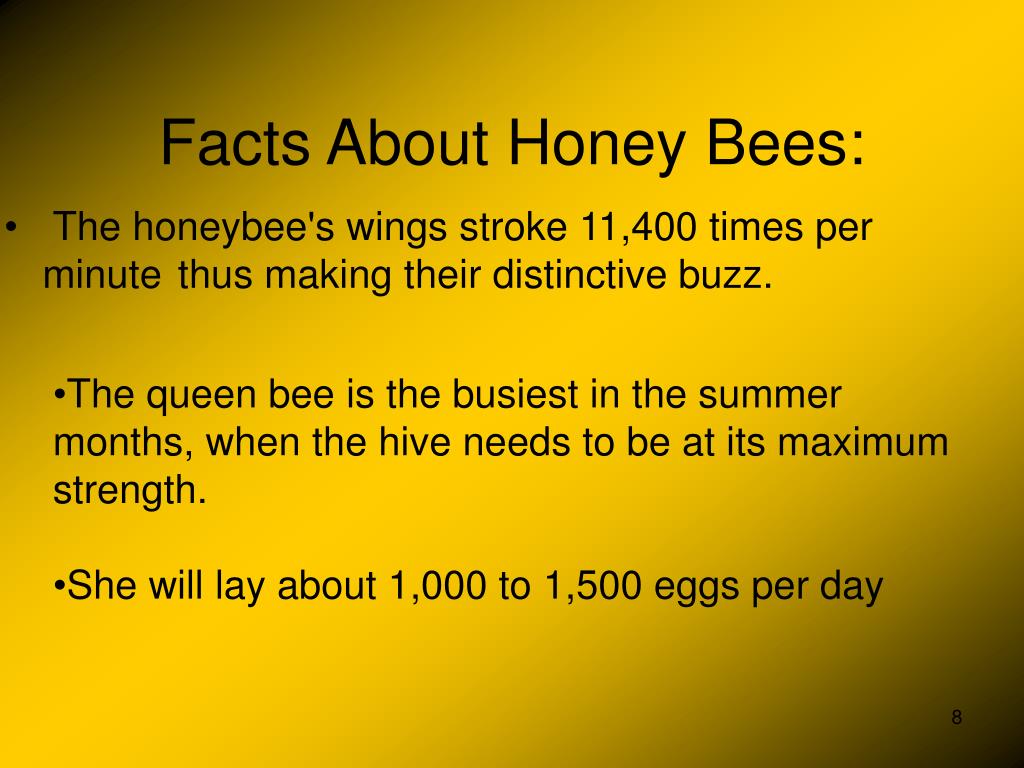 Facts About Honey Bees:

• The honeybee's wings stroke 11,400 times per minute thus making their distinctive buzz.

•The queen bee is the busiest in the summer months, when the hive needs to be at its maximum strength.

•She will lay about 1,000 to 1,500 eggs per day

8